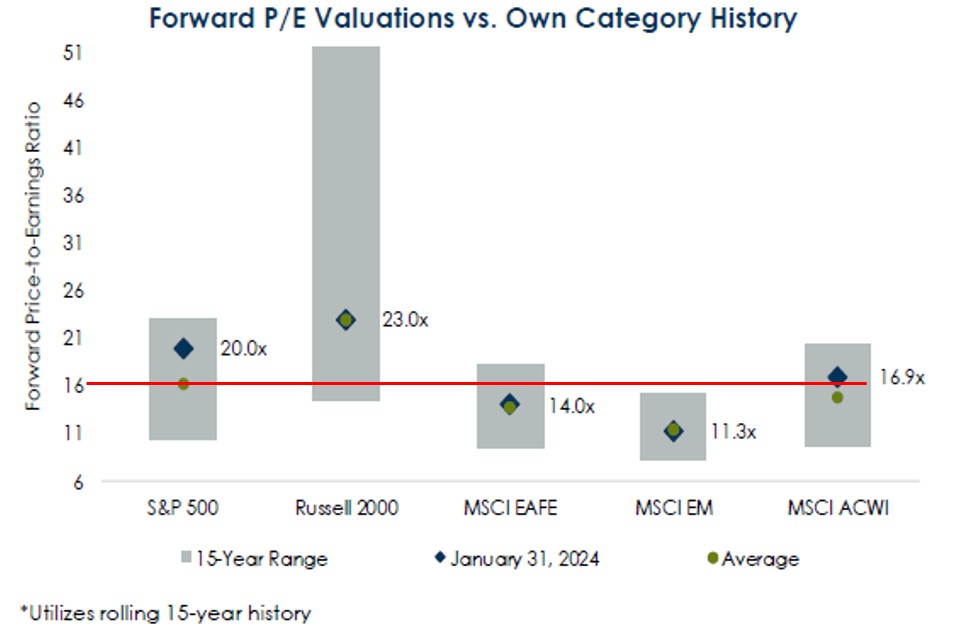 Forward P/E Valuations vs. Own Category History

Forward Price-to-Earnings Ratio

51
46
41
36
31
26
21
16
11
6

20.0x
23.0x
14.0x
11.3x
16.9x

S&P 500
Russell 2000
MSCI EAFE
MSCI EM
MSCI ACWI

15-Year Range
January 31, 2024
Average

*Utilizes rolling 15-year history